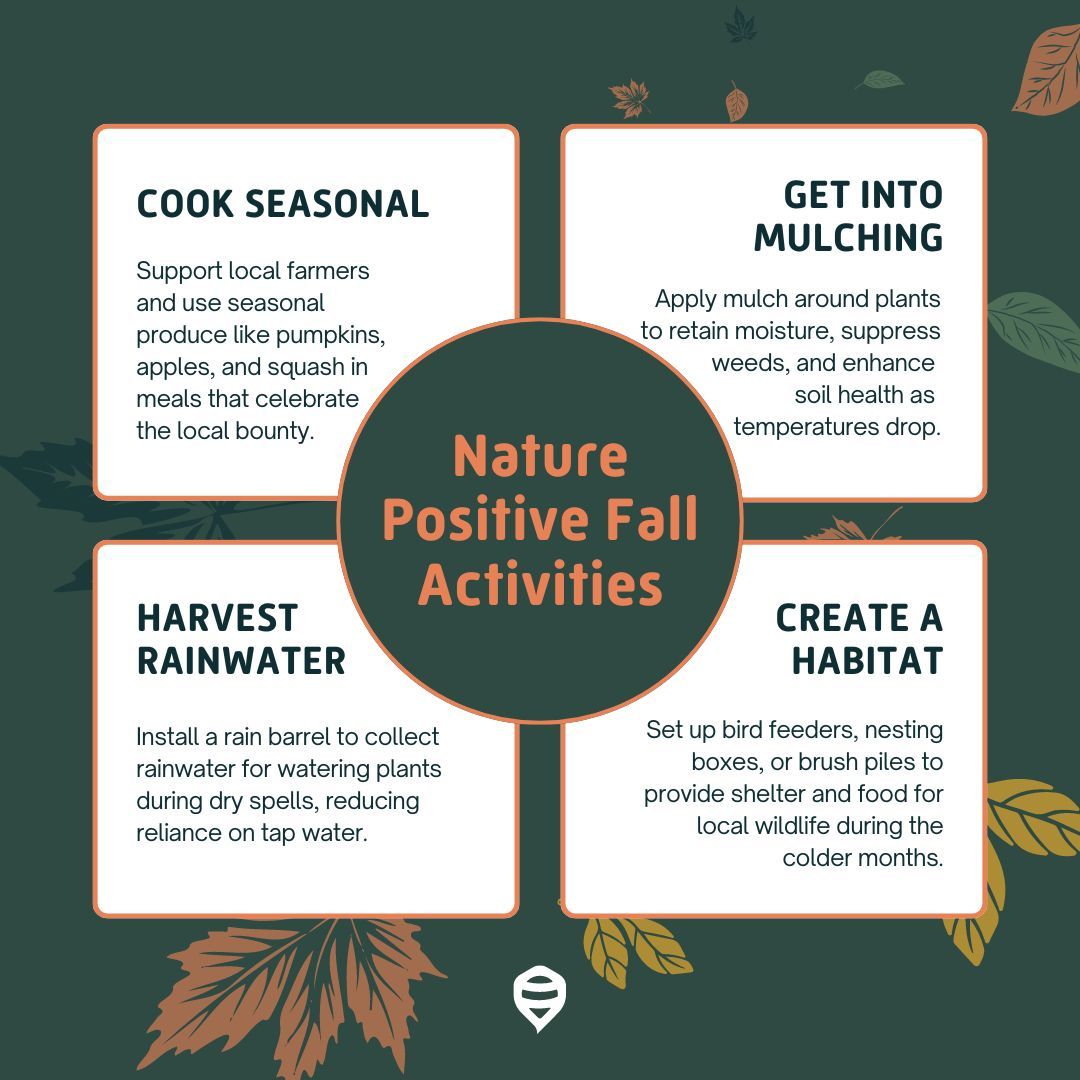 Nature Positive Fall Activities

COOK SEASONAL

Support local farmers and use seasonal produce like pumpkins, apples, and squash in meals that celebrate the local bounty.

GET INTO MULCHING

Apply mulch around plants to retain moisture, suppress weeds, and enhance soil health as temperatures drop.

HARVEST RAINWATER

Install a rain barrel to collect rainwater for watering plants during dry spells, reducing reliance on tap water.

CREATE A HABITAT

Set up bird feeders, nesting boxes, or brush piles to provide shelter and food for local wildlife during the colder months.